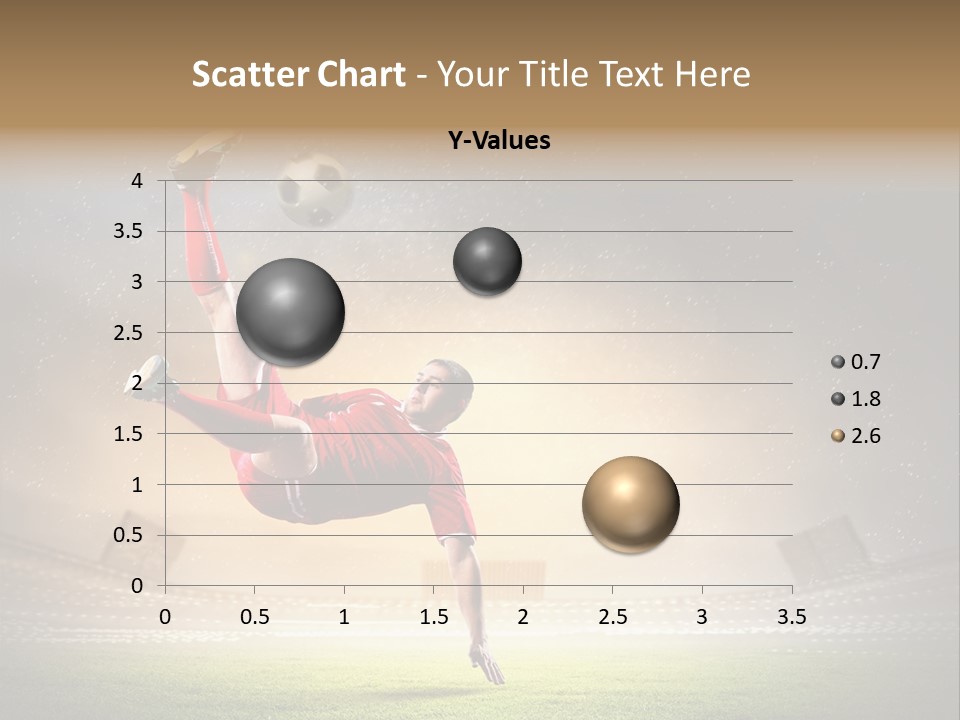 Scatter Chart - Your Title Text Here

Y-Values

4
3.5
3
2.5
2
1.5
1
0.5
0

0 0.5 1 1.5 2 2.5 3 3.5

0.7
1.8
2.6